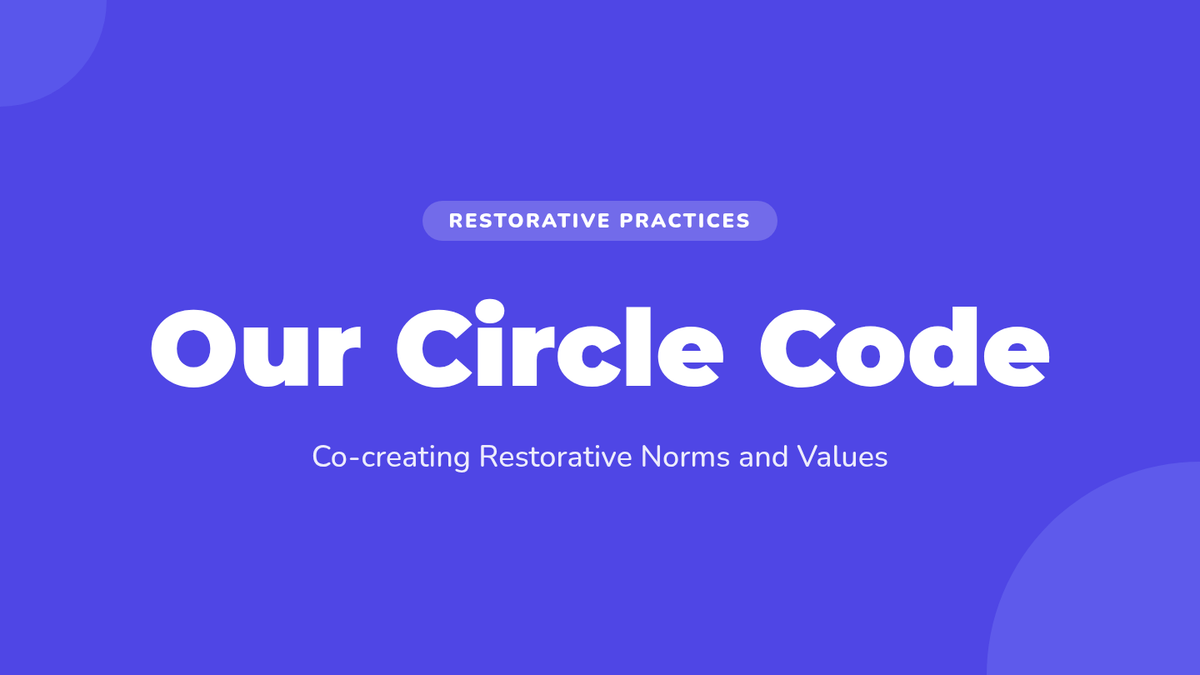 RESTORATIVE PRACTICES

Our Circle Code

Co-creating Restorative Norms and Values